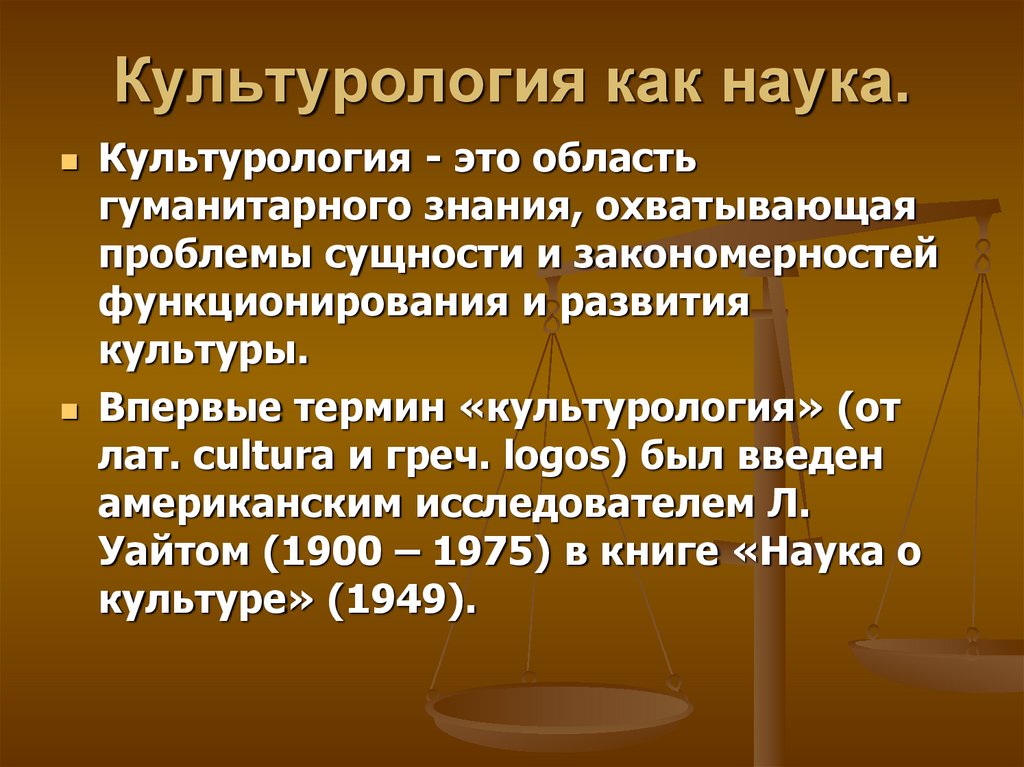 Культурология как наука.

Культурология - это область гуманитарного знания, охватывающая проблемы сущности и закономерностей функционирования и развития культуры.

Впервые термин «культурология» (от лат. cultura и греч. logos) был введен американским исследователем Л. Уайтом (1900 – 1975) в книге «Наука о культуре» (1949).